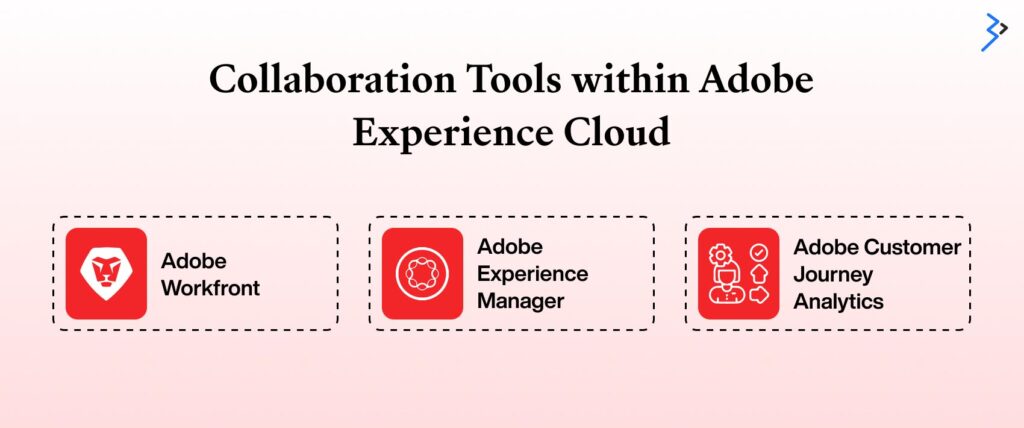 Collaboration Tools within Adobe Experience Cloud

Adobe Workfront

Adobe Experience Manager

Adobe Customer Journey Analytics